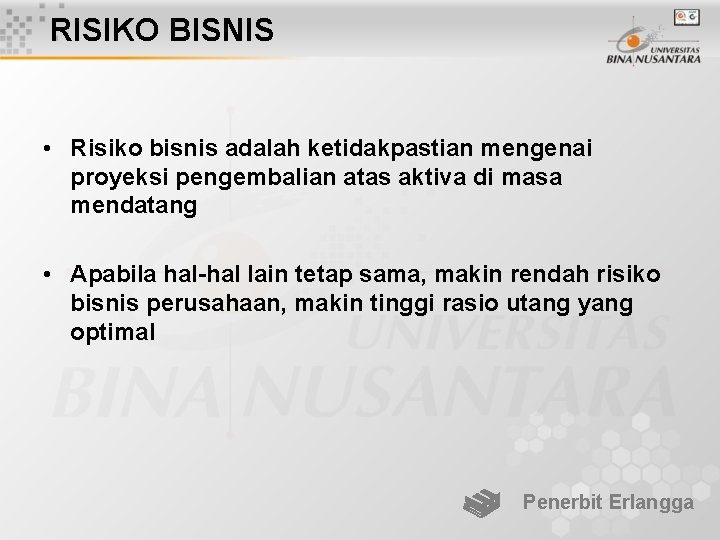 RISIKO BISNIS

UNIVERSITAS BINA NUSANTARA

• Risiko bisnis adalah ketidakpastian mengenai proyeksi pengembalian atas aktiva di masa mendatang

• Apabila hal-hal lain tetap sama, makin rendah risiko bisnis perusahaan, makin tinggi rasio utang yang optimal

UNIVERSITAS BINA NUSANTARA

Penerbit Erlangga